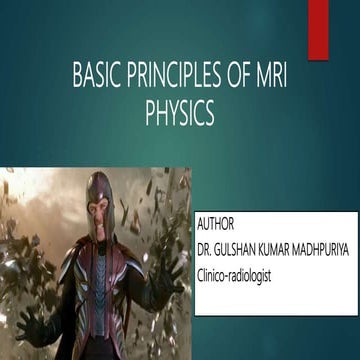 BASIC PRINCIPLES OF MRI PHYSICS

AUTHOR
DR. GULSHAN KUMAR MADHPURIYA
Clinico-radiologist